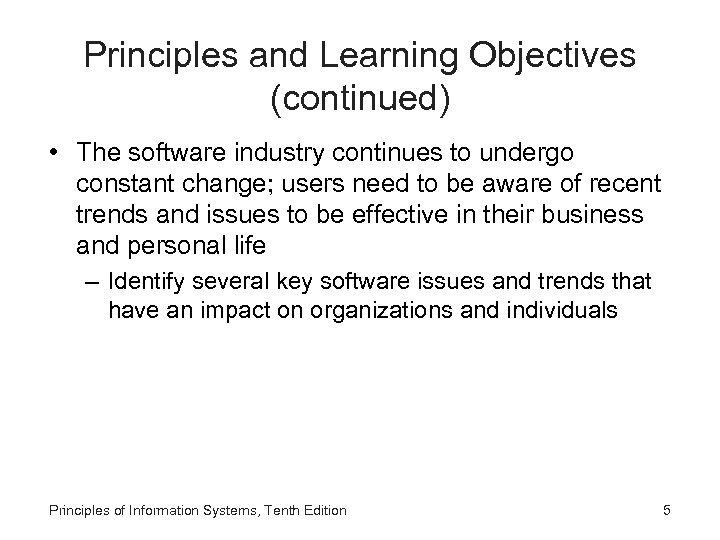 Principles and Learning Objectives (continued)

• The software industry continues to undergo constant change; users need to be aware of recent trends and issues to be effective in their business and personal life

– Identify several key software issues and trends that have an impact on organizations and individuals

Principles of Information Systems, Tenth Edition

5